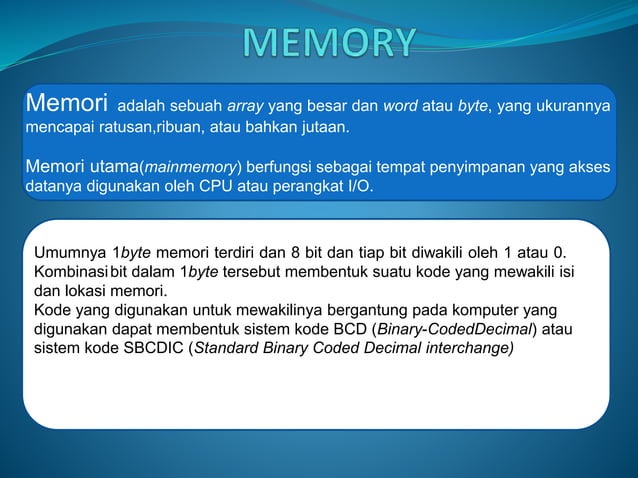 MEMORY

Memori adalah sebuah array yang besar dan word atau byte, yang ukurannya mencapai ratusan,ribuan, atau bahkan jutaan.

Memori utama(mainmemory) berfungsi sebagai tempat penyimpanan yang akses datanya digunakan oleh CPU atau perangkat I/O.

Umumnya 1byte memori terdiri dan 8 bit dan tiap bit diwakili oleh 1 atau 0. Kombinasi bit dalam 1byte tersebut membentuk suatu kode yang mewakili isi dan lokasi memori.
Kode yang digunakan untuk mewakilinya bergantung pada komputer yang digunakan dapat membentuk sistem kode BCD (Binary-CodedDecimal) atau sistem kode SBCDIC (Standard Binary Coded Decimal interchange)